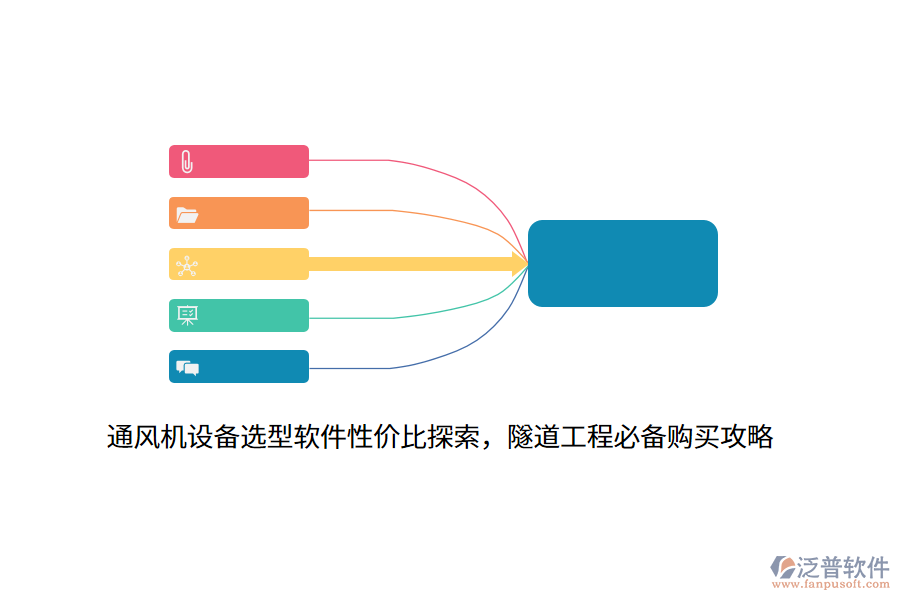 通风机设备选型软件性价比探索，隧道工程必备购买攻略

泛普软件
www.fanpusoft.com